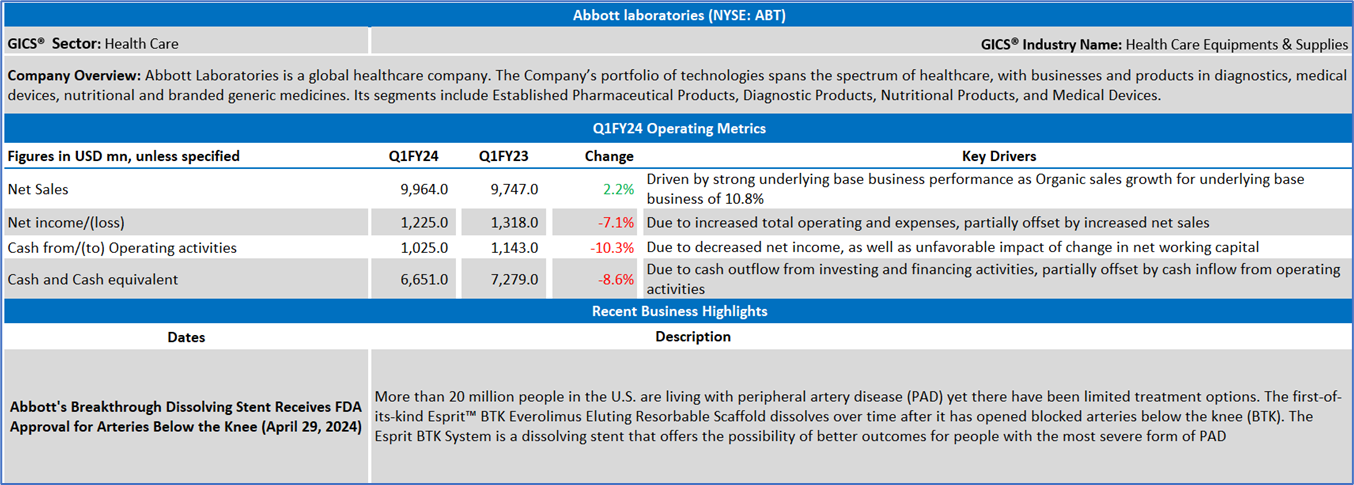 Abbott laboratories (NYSE: ABT)

GICS® Sector: Health Care

GICS® Industry Name: Health Care Equipments & Supplies

Company Overview: Abbott Laboratories is a global healthcare company. The Company's portfolio of technologies spans the spectrum of healthcare, with businesses and products in diagnostics, medical devices, nutritional and branded generic medicines. Its segments include Established Pharmaceutical Products, Diagnostic Products, Nutritional Products, and Medical Devices.

Q1FY24 Operating Metrics

| Figures in USD mn, unless specified | Q1FY24 | Q1FY23 | Change | Key Drivers |
|---|---|---|---|---|
| Net Sales | 9,964.0 | 9,747.0 | 2.2% | Driven by strong underlying base business performance as Organic sales growth for underlying base business of 10.8% |
| Net income/(loss) | 1,225.0 | 1,318.0 | -7.1% | Due to increased total operating and expenses, partially offset by increased net sales |
| Cash from/(to) Operating activities | 1,025.0 | 1,143.0 | -10.3% | Due to decreased net income, as well as unfavorable impact of change in net working capital |
| Cash and Cash equivalent | 6,651.0 | 7,279.0 | -8.6% | Due to cash outflow from investing and financing activities, partially offset by cash inflow from operating activities |

Recent Business Highlights

| Dates | Description |
|---|---|
| Abbott's Breakthrough Dissolving Stent Receives FDA Approval for Arteries Below the Knee (April 29, 2024) | More than 20 million people in the U.S. are living with peripheral artery disease (PAD) yet there have been limited treatment options. The first-of-its-kind Esprit™ BTK Everolimus Eluting Resorbable Scaffold dissolves over time after it has opened blocked arteries below the knee (BTK). The Esprit BTK System is a dissolving stent that offers the possibility of better outcomes for people with the most severe form of PAD |